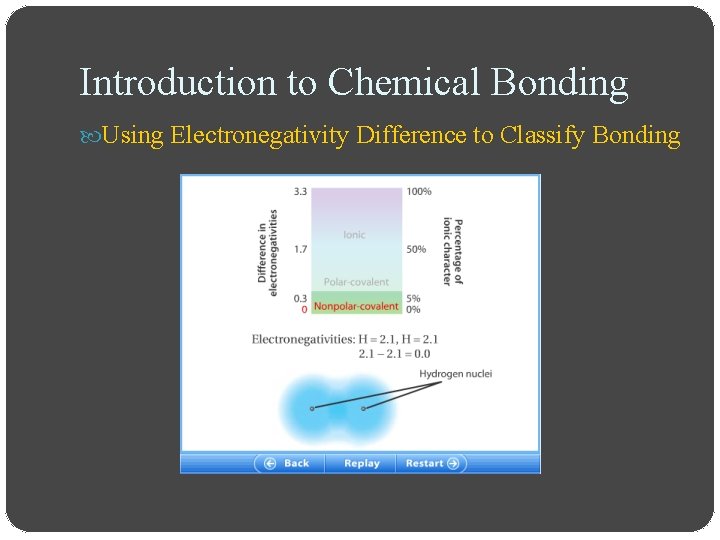 Introduction to Chemical Bonding

Using Electronegativity Difference to Classify Bonding

Difference in electronegativities

3.3
1.7
0.3
0

Ionic
Polar-covalent
Nonpolar-covalent

100%
50%
5%
0%

Percentage of ionic character

Electronegativities: H = 2.1, H = 2.1
2.1 − 2.1 = 0.0

Hydrogen nuclei

Back
Replay
Restart